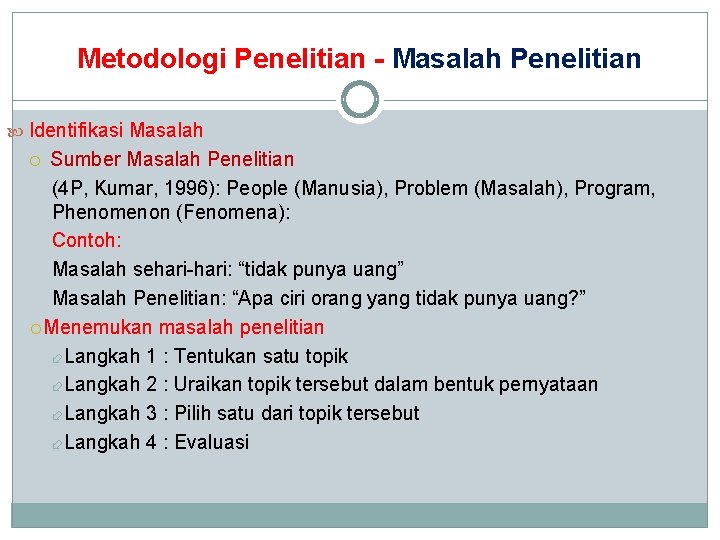 Metodologi Penelitian - Masalah Penelitian

Identifikasi Masalah

Sumber Masalah Penelitian

(4P, Kumar, 1996): People (Manusia), Problem (Masalah), Program, Phenomenon (Fenomena):

Contoh:

Masalah sehari-hari: “tidak punya uang”

Masalah Penelitian: “Apa ciri orang yang tidak punya uang?”

Menemukan masalah penelitian

Langkah 1 : Tentukan satu topik

Langkah 2 : Uraikan topik tersebut dalam bentuk pernyataan

Langkah 3 : Pilih satu dari topik tersebut

Langkah 4 : Evaluasi